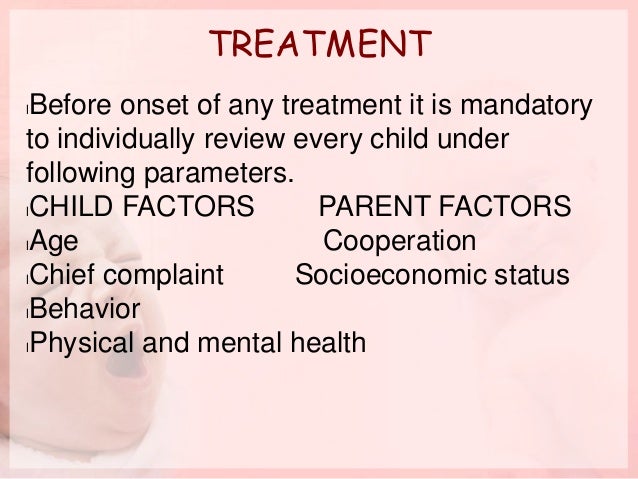 TREATMENT

Before onset of any treatment it is mandatory to individually review every child under following parameters.

CHILD FACTORS PARENT FACTORS
Age Cooperation
Chief complaint Socioeconomic status
Behavior
Physical and mental health